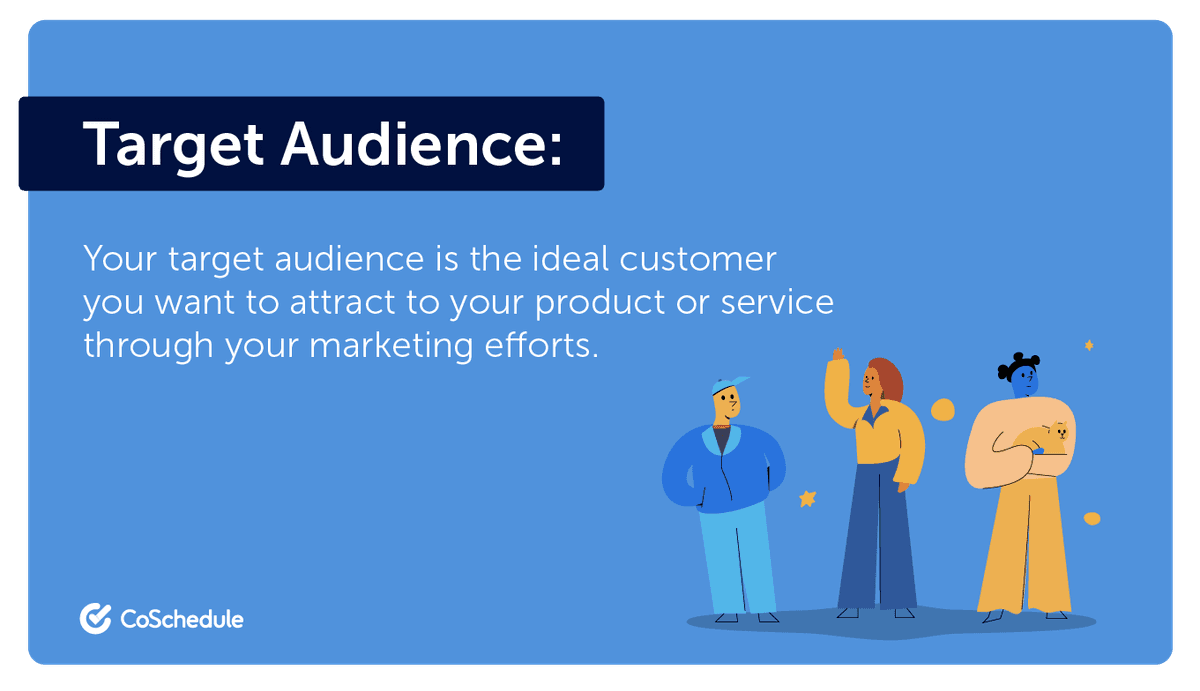 Target Audience:

Your target audience is the ideal customer you want to attract to your product or service through your marketing efforts.

CoSchedule